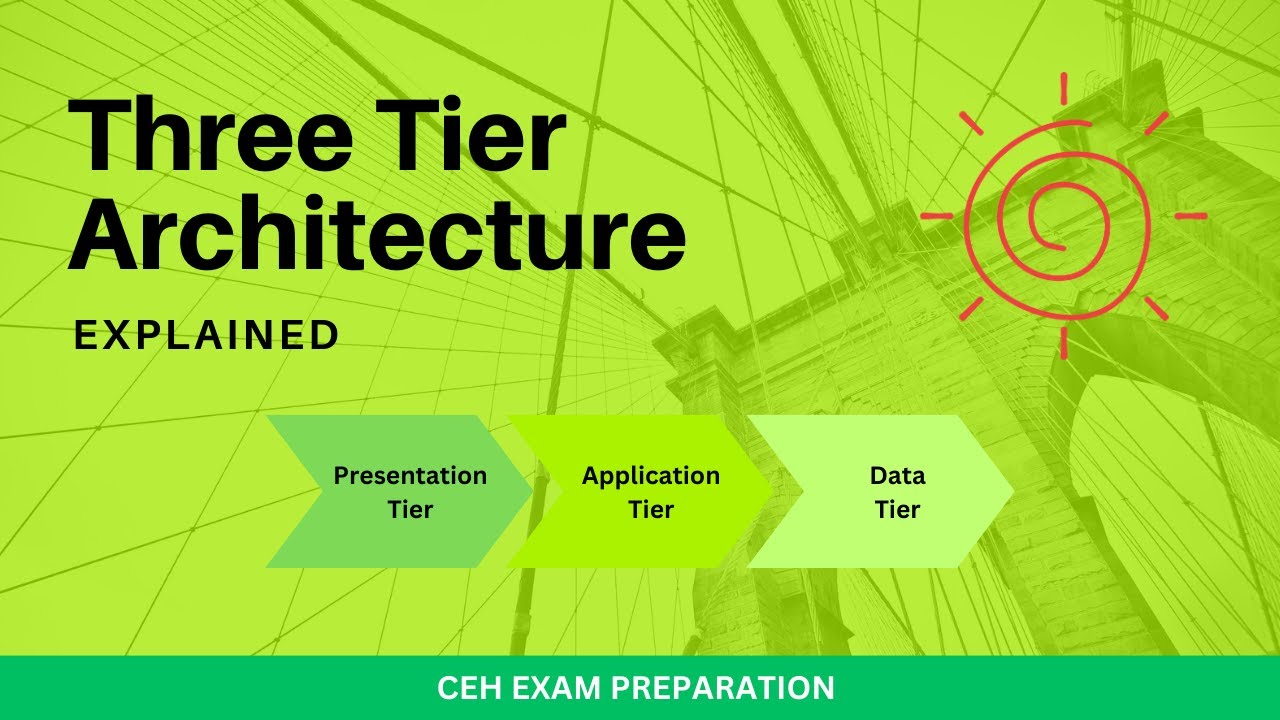 Three Tier Architecture

EXPLAINED

Presentation Tier

Application Tier

Data Tier

CEH EXAM PREPARATION